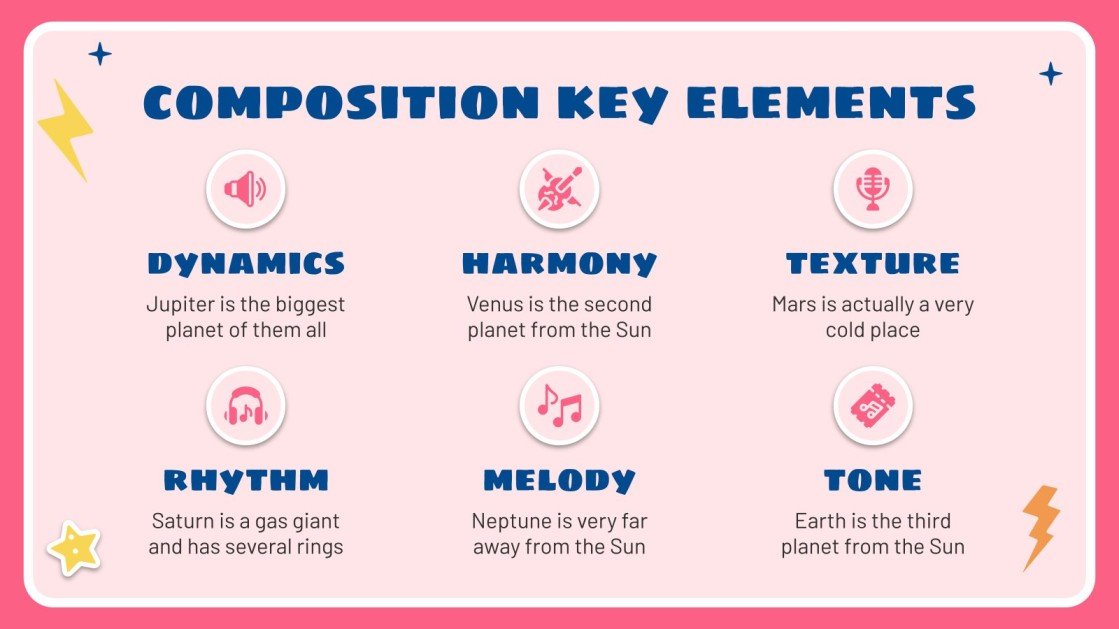 COMPOSITION KEY ELEMENTS

DYNAMICS
Jupiter is the biggest planet of them all

HARMONY
Venus is the second planet from the Sun

TEXTURE
Mars is actually a very cold place

RHYTHM
Saturn is a gas giant and has several rings

MELODY
Neptune is very far away from the Sun

TONE
Earth is the third planet from the Sun